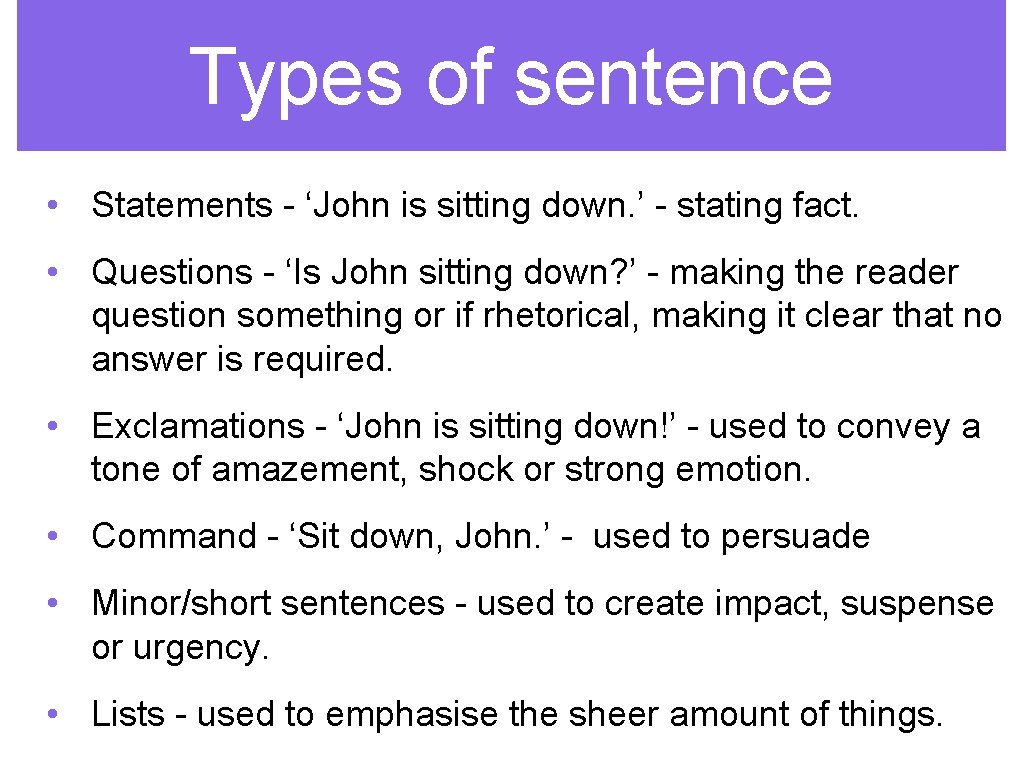 Types of sentence

• Statements - ‘John is sitting down.’ - stating fact.

• Questions - ‘Is John sitting down?’ - making the reader question something or if rhetorical, making it clear that no answer is required.

• Exclamations - ‘John is sitting down!’ - used to convey a tone of amazement, shock or strong emotion.

• Command - ‘Sit down, John.’ - used to persuade

• Minor/short sentences - used to create impact, suspense or urgency.

• Lists - used to emphasise the sheer amount of things.